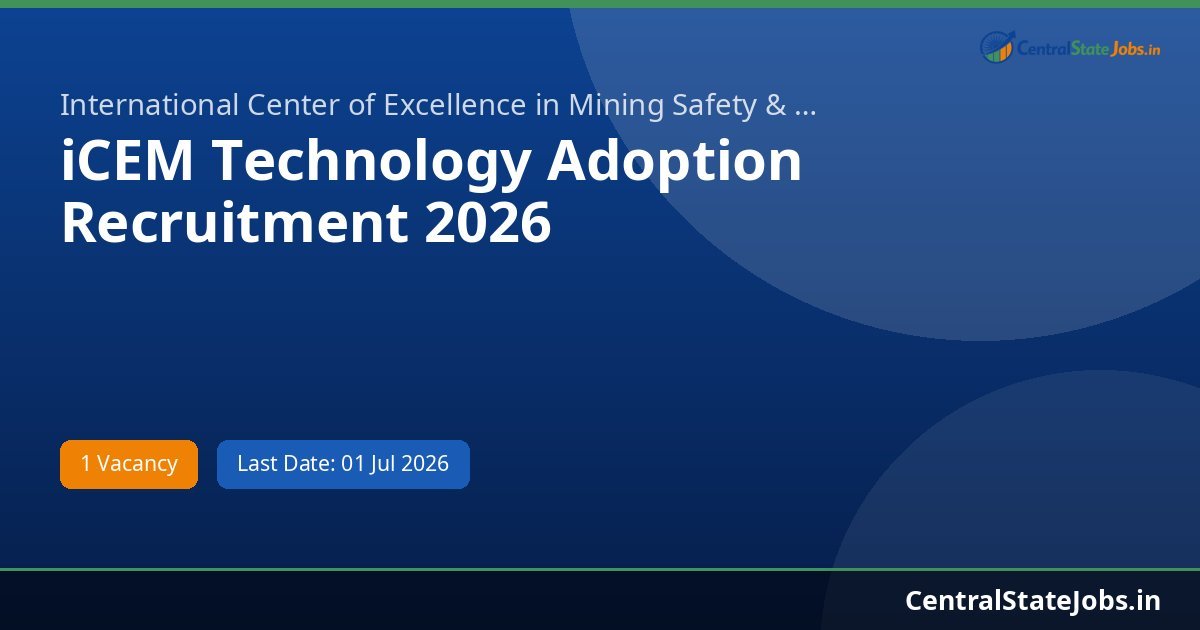 CentralStateJobs.in

International Center of Excellence in Mining Safety & ...

iCEM Technology Adoption Recruitment 2026

1 Vacancy

Last Date: 01 Jul 2026

CentralStateJobs.in